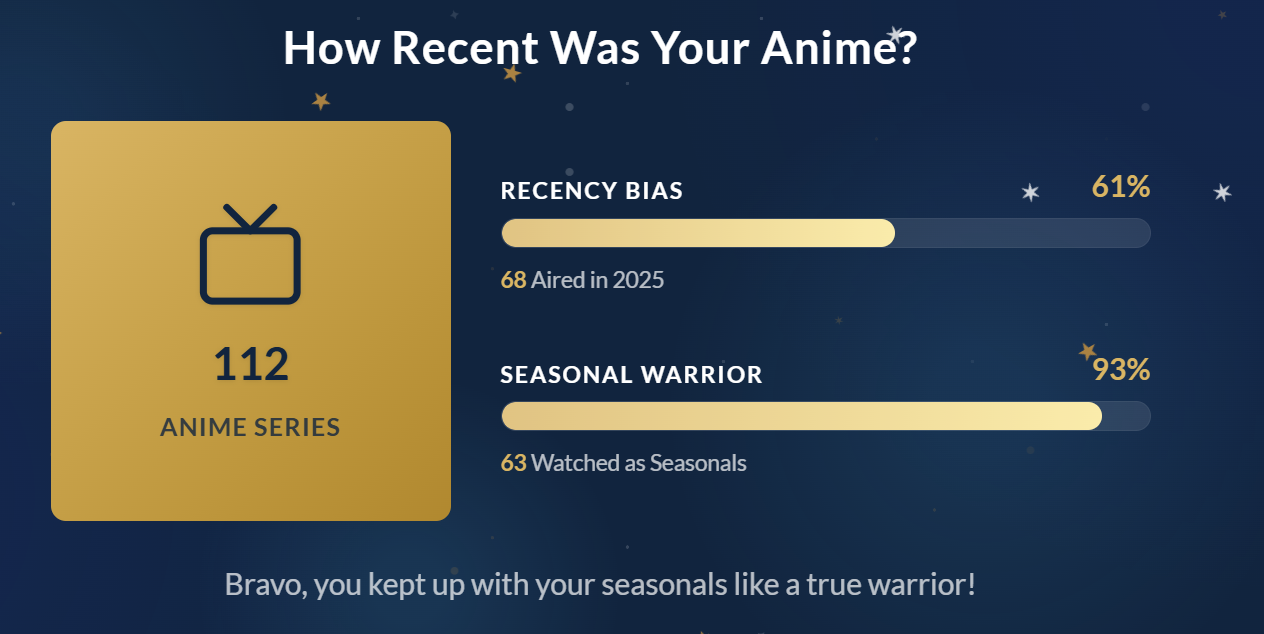 How Recent Was Your Anime?

112

ANIME SERIES

RECENCY BIAS

61%

68 Aired in 2025

SEASONAL WARRIOR

93%

63 Watched as Seasonals

Bravo, you kept up with your seasonals like a true warrior!